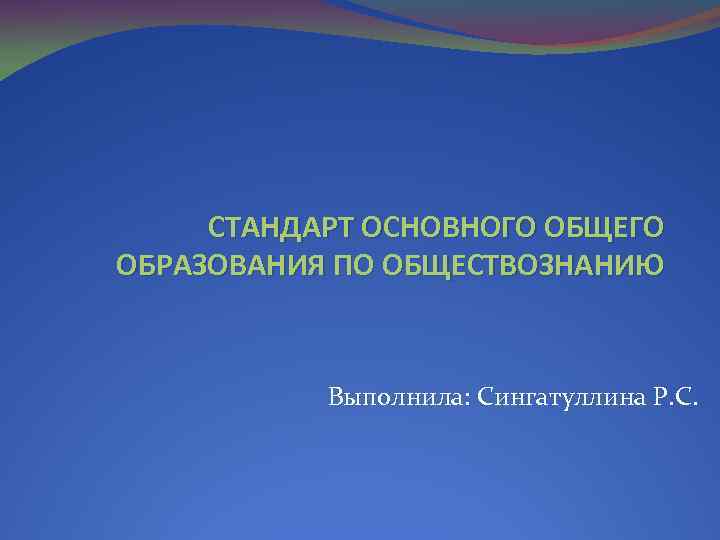 СТАНДАРТ ОСНОВНОГО ОБЩЕГО ОБРАЗОВАНИЯ ПО ОБЩЕСТВОЗНАНИЮ

Выполнила: Сингатуллина Р.С.